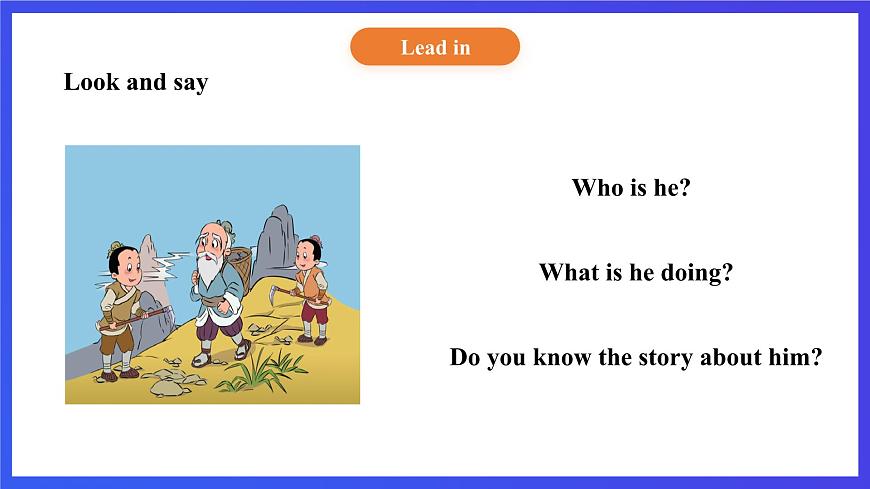 Lead in

Look and say

Who is he?

What is he doing?

Do you know the story about him?